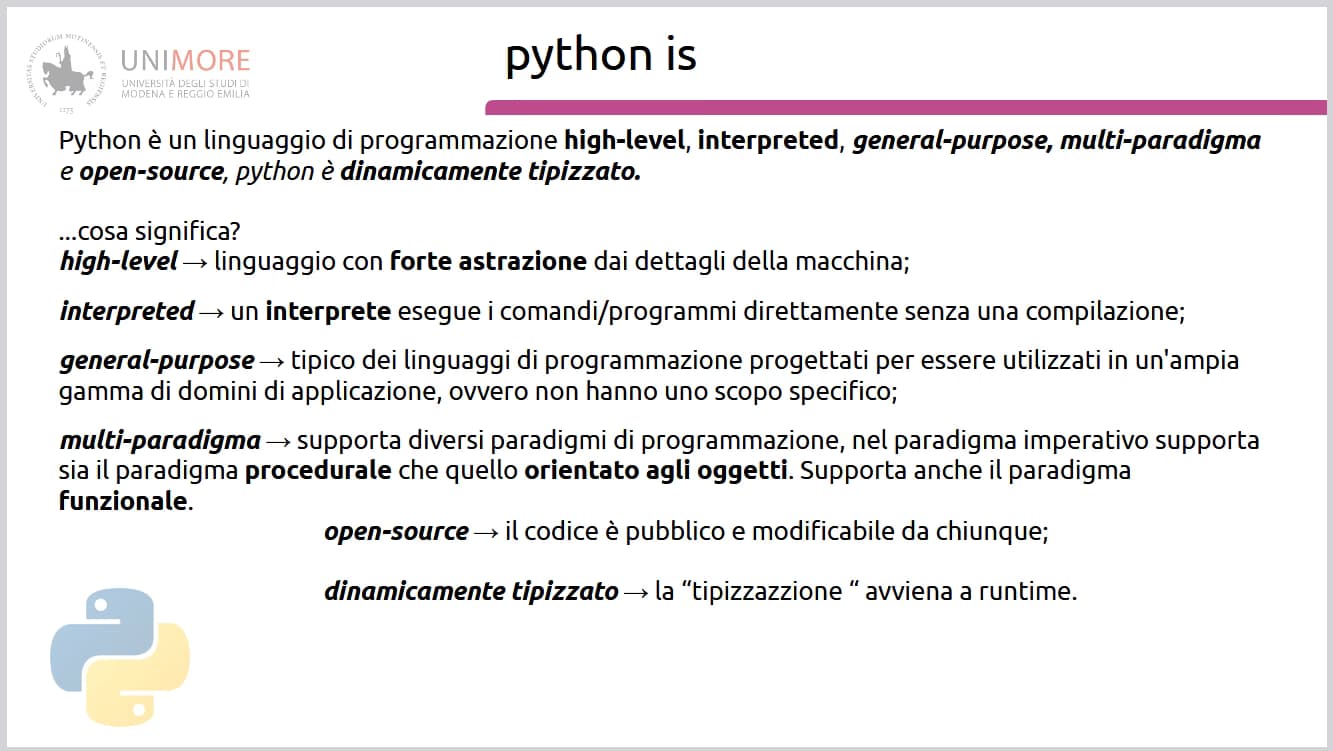 UNIMORE
UNIVERSITÀ DEGLI STUDI DI MODENA E REGGIO EMILIA

python is

Python è un linguaggio di programmazione high-level, interpreted, general-purpose, multi-paradigma e open-source, python è dinamicamente tipizzato.

...cosa significa?
high-level → linguaggio con forte astrazione dai dettagli della macchina;

interpreted → un interprete esegue i comandi/programmi direttamente senza una compilazione;

general-purpose → tipico dei linguaggi di programmazione progettati per essere utilizzati in un'ampia gamma di domini di applicazione, ovvero non hanno uno scopo specifico;

multi-paradigma → supporta diversi paradigmi di programmazione, nel paradigma imperativo supporta sia il paradigma procedurale che quello orientato agli oggetti. Supporta anche il paradigma funzionale.

open-source → il codice è pubblico e modificabile da chiunque;

dinamicamente tipizzato → la “tipizzazzione “ avviena a runtime.